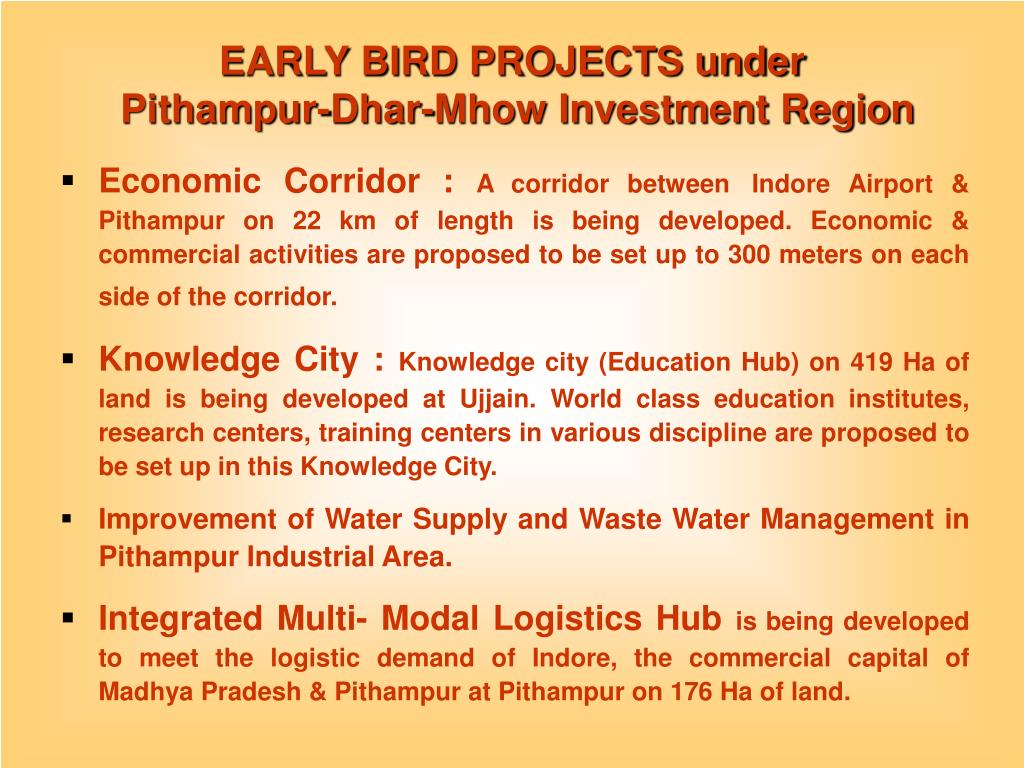 EARLY BIRD PROJECTS under
Pithampur-Dhar-Mhow Investment Region

▪ Economic Corridor : A corridor between Indore Airport & Pithampur on 22 km of length is being developed. Economic & commercial activities are proposed to be set up to 300 meters on each side of the corridor.

▪ Knowledge City : Knowledge city (Education Hub) on 419 Ha of land is being developed at Ujjain. World class education institutes, research centers, training centers in various discipline are proposed to be set up in this Knowledge City.

▪ Improvement of Water Supply and Waste Water Management in Pithampur Industrial Area.

▪ Integrated Multi- Modal Logistics Hub is being developed to meet the logistic demand of Indore, the commercial capital of Madhya Pradesh & Pithampur at Pithampur on 176 Ha of land.